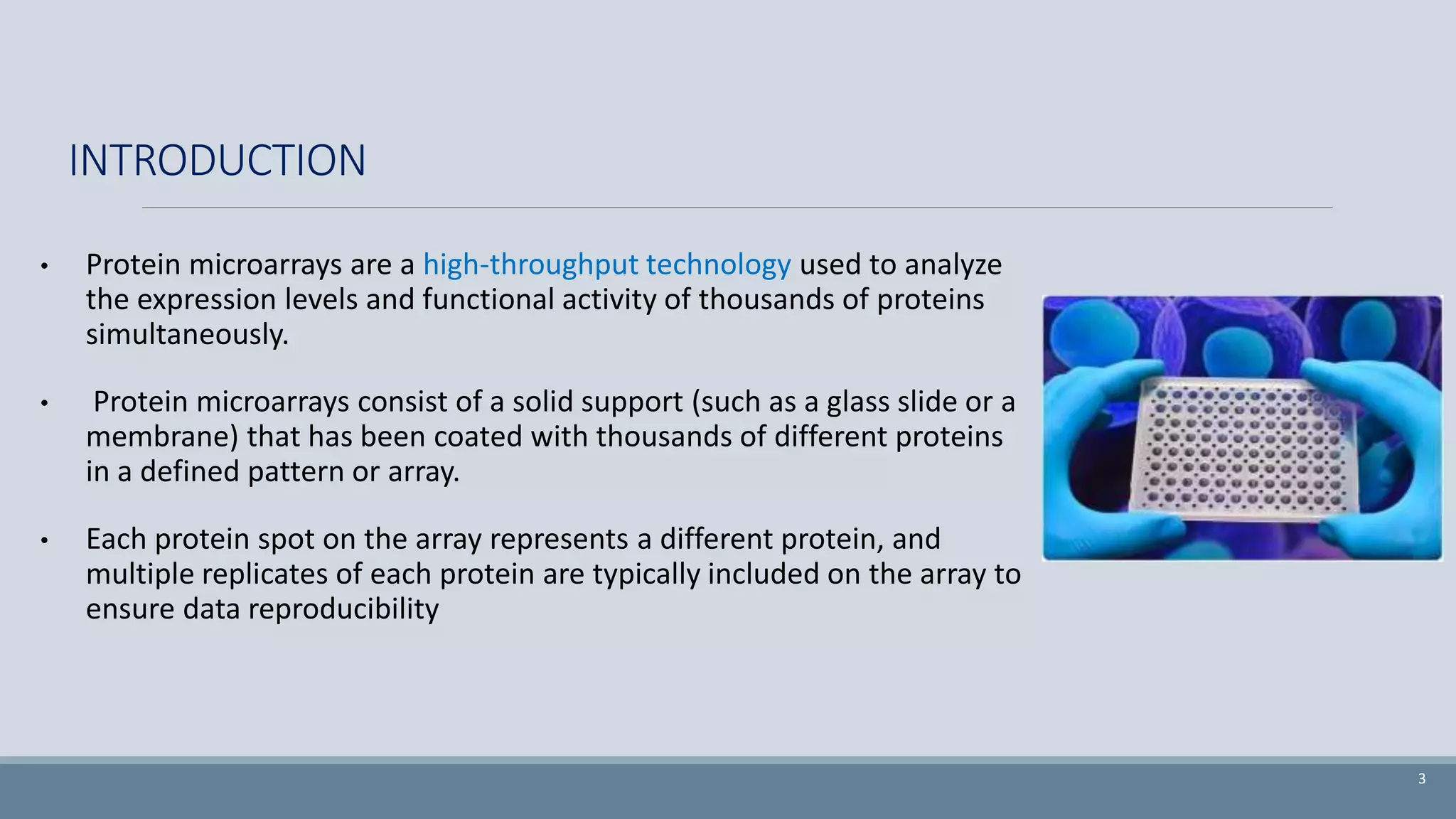 INTRODUCTION

• Protein microarrays are a high-throughput technology used to analyze the expression levels and functional activity of thousands of proteins simultaneously.

• Protein microarrays consist of a solid support (such as a glass slide or a membrane) that has been coated with thousands of different proteins in a defined pattern or array.

• Each protein spot on the array represents a different protein, and multiple replicates of each protein are typically included on the array to ensure data reproducibility

3